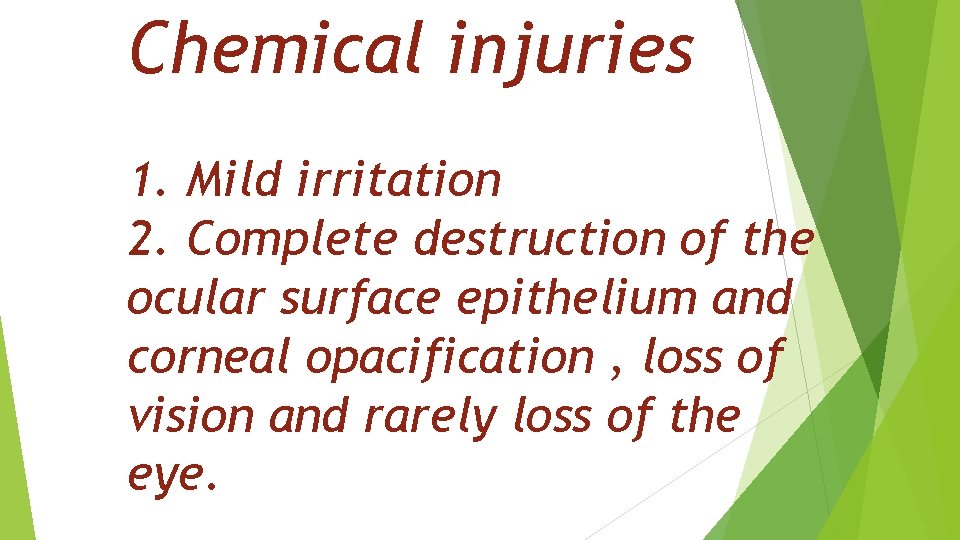 Chemical injuries

1. Mild irritation
2. Complete destruction of the ocular surface epithelium and corneal opacification , loss of vision and rarely loss of the eye.